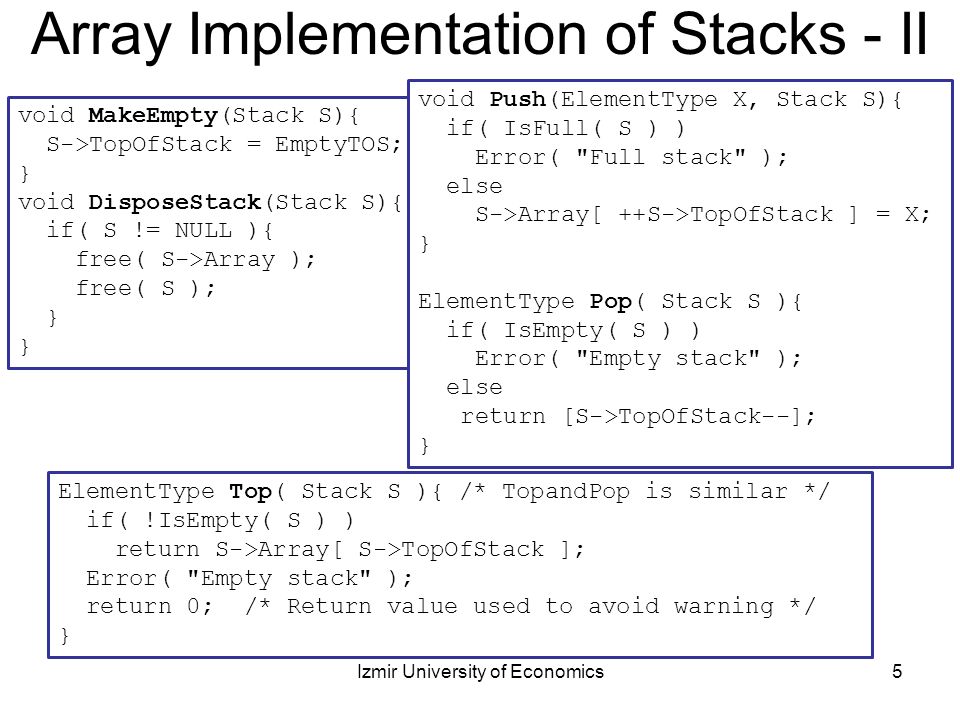 Array Implementation of Stacks - II

void MakeEmpty(Stack S){
  S->TopOfStack = EmptyTOS;
}
void DisposeStack(Stack S){
  if( S != NULL ){
    free( S->Array );
    free( S );
  }
}

void Push(ElementType X, Stack S){
  if( IsFull( S ) )
    Error( "Full stack" );
  else
    S->Array[ ++S->TopOfStack ] = X;
}

ElementType Pop( Stack S ){
  if( IsEmpty( S ) )
    Error( "Empty stack" );
  else
   return [S->TopOfStack--];
}

ElementType Top( Stack S ){ /* TopandPop is similar */
  if( !IsEmpty( S ) )
    return S->Array[ S->TopOfStack ];
  Error( "Empty stack" );
  return 0;  /* Return value used to avoid warning */
}

Izmir University of Economics

5